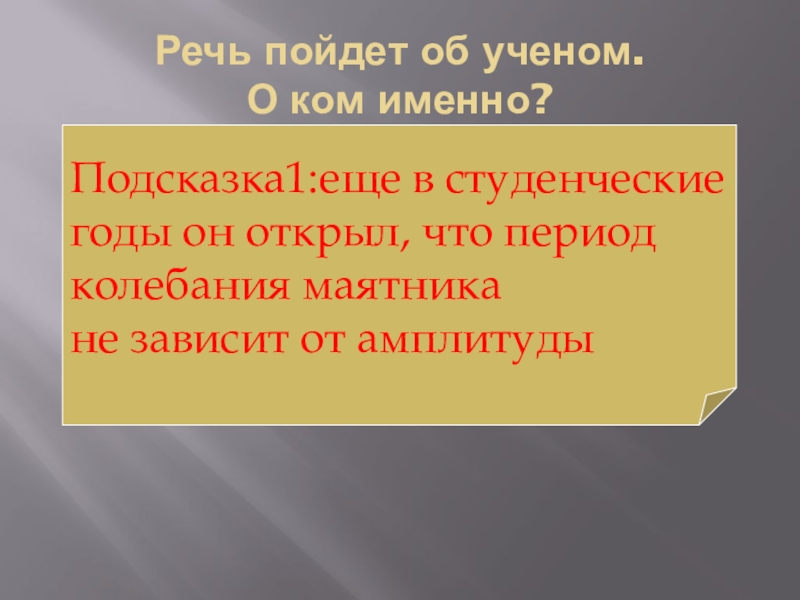 Речь пойдет об ученом.
О ком именно?

Подсказка1:еще в студенческие годы он открыл, что период колебания маятника
не зависит от амплитуды